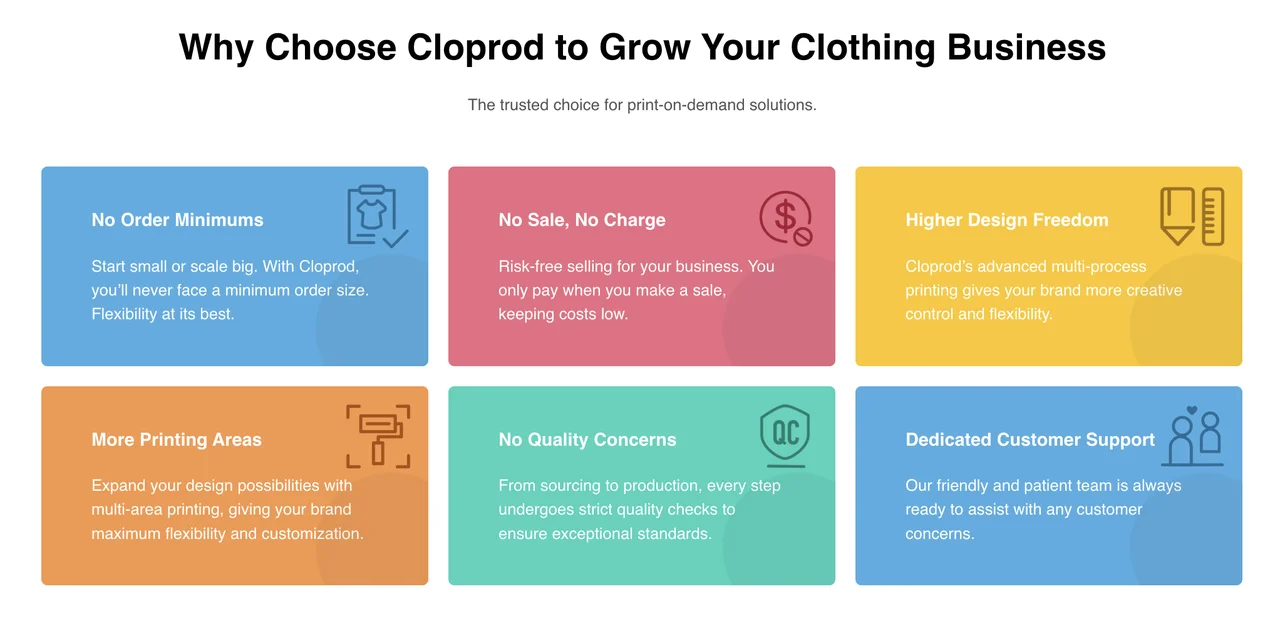 Why Choose Cloprod to Grow Your Clothing Business

The trusted choice for print-on-demand solutions.

No Order Minimums

Start small or scale big. With Cloprod, you'll never face a minimum order size. Flexibility at its best.

No Sale, No Charge

Risk-free selling for your business. You only pay when you make a sale, keeping costs low.

Higher Design Freedom

Cloprod's advanced multi-process printing gives your brand more creative control and flexibility.

More Printing Areas

Expand your design possibilities with multi-area printing, giving your brand maximum flexibility and customization.

No Quality Concerns

QC

From sourcing to production, every step undergoes strict quality checks to ensure exceptional standards.

Dedicated Customer Support

Our friendly and patient team is always ready to assist with any customer concerns.